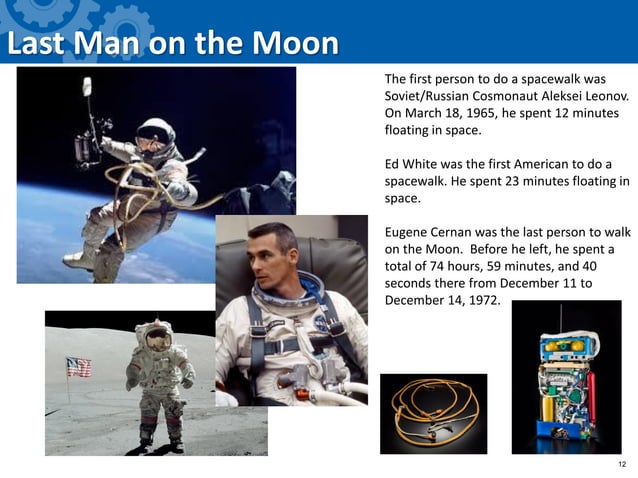 Last Man on the Moon

The first person to do a spacewalk was Soviet/Russian Cosmonaut Aleksei Leonov. On March 18, 1965, he spent 12 minutes floating in space.

Ed White was the first American to do a spacewalk. He spent 23 minutes floating in space.

Eugene Cernan was the last person to walk on the Moon. Before he left, he spent a total of 74 hours, 59 minutes, and 40 seconds there from December 11 to December 14, 1972.

12